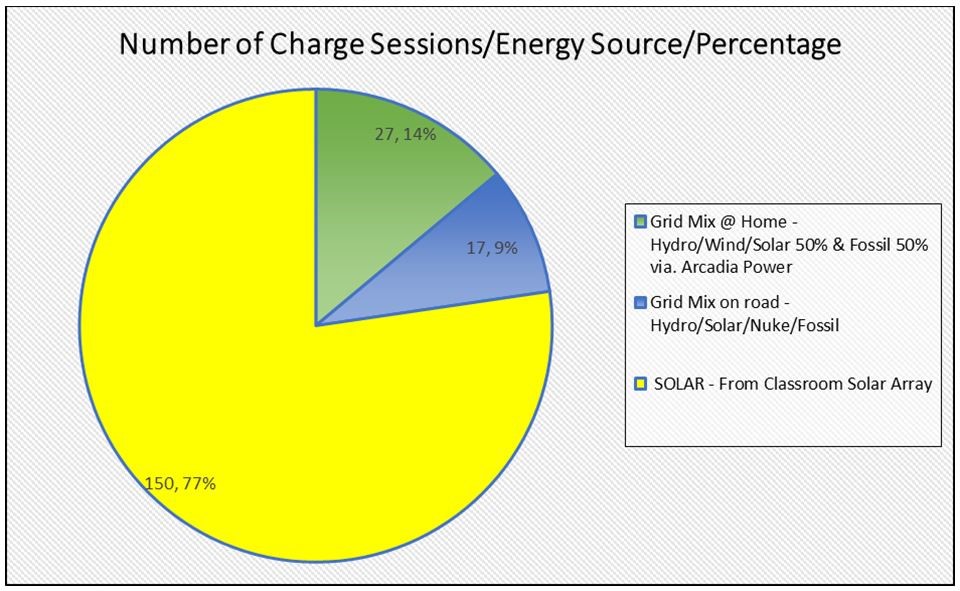 Number of Charge Sessions/Energy Source/Percentage

27, 14%

17, 9%

150, 77%

Grid Mix @ Home - Hydro/Wind/Solar 50% & Fossil 50% via. Arcadia Power

Grid Mix on road - Hydro/Solar/Nuke/Fossil

SOLAR - From Classroom Solar Array